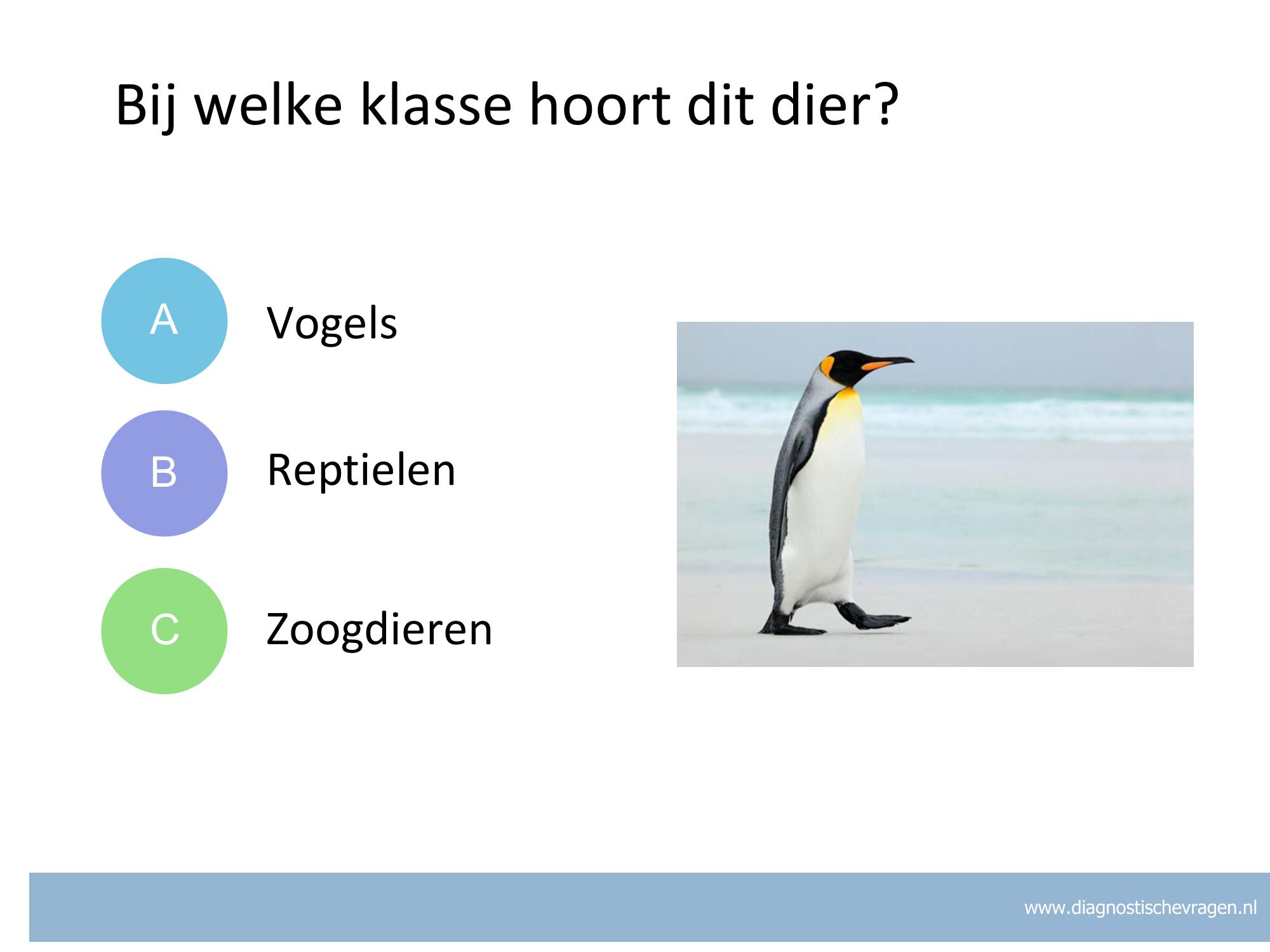 Bij welke klasse hoort dit dier?

A Vogels

B Reptielen

C Zoogdieren

www.diagnostischevragen.nl